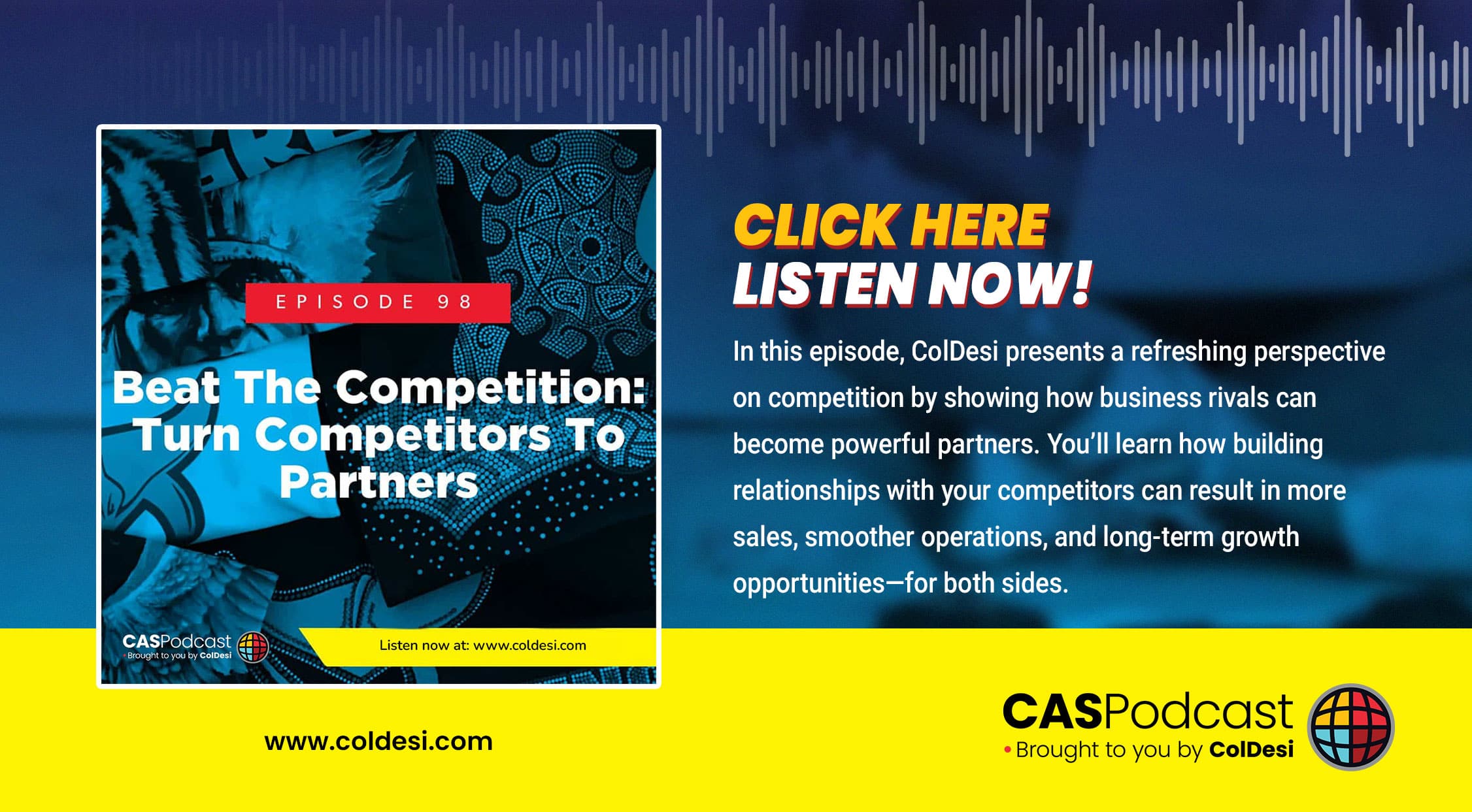 EPISODE 98

Beat The Competition: Turn Competitors To Partners

CASPodcast
Brought to you by ColDesi

Listen now at: www.coldesi.com

CLICK HERE
LISTEN NOW!

In this episode, ColDesi presents a refreshing perspective on competition by showing how business rivals can become powerful partners. You'll learn how building relationships with your competitors can result in more sales, smoother operations, and long-term growth opportunities—for both sides.

www.coldesi.com

CASPodcast
Brought to you by ColDesi